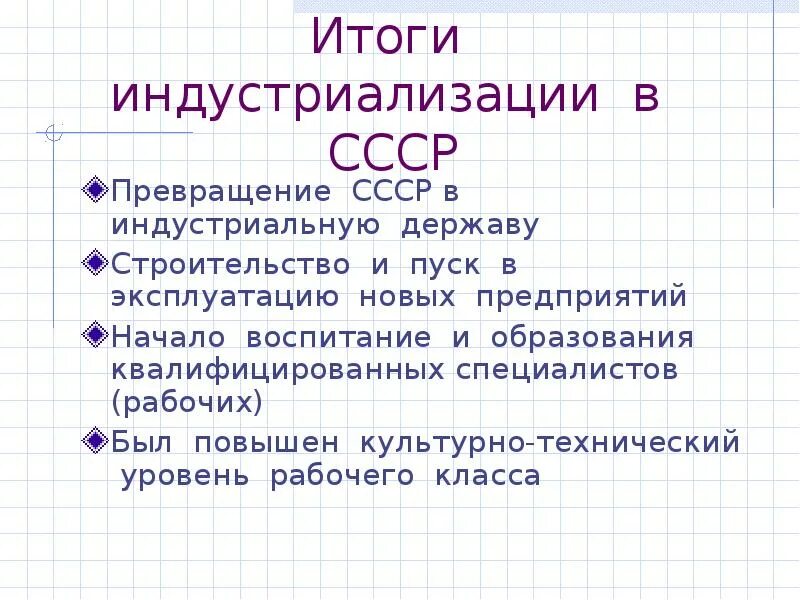 Итоги индустриализации в СССР

Превращение СССР в индустриальную державу

Строительство и пуск в эксплуатацию новых предприятий

Начало воспитание и образования квалифицированных специалистов (рабочих)

Был повышен культурно-технический уровень рабочего класса